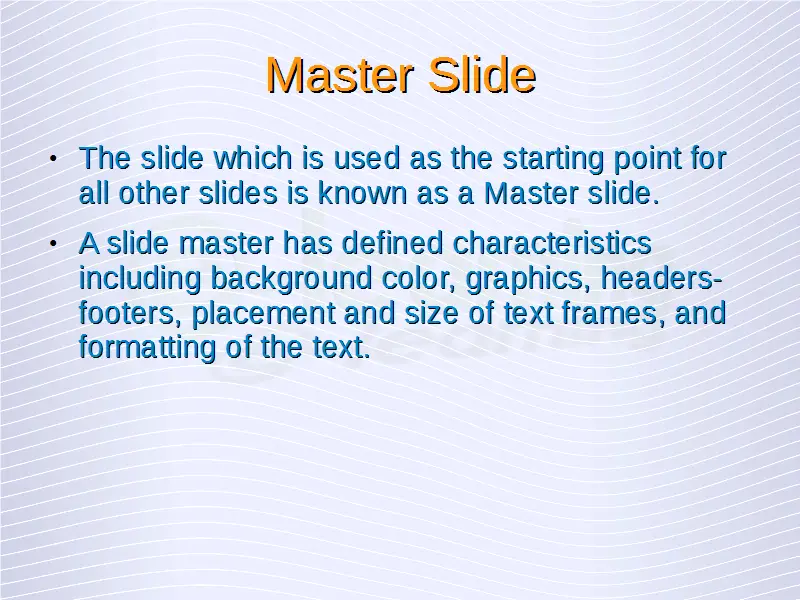 Master Slide

• The slide which is used as the starting point for all other slides is known as a Master slide.

• A slide master has defined characteristics including background color, graphics, headers-footers, placement and size of text frames, and formatting of the text.